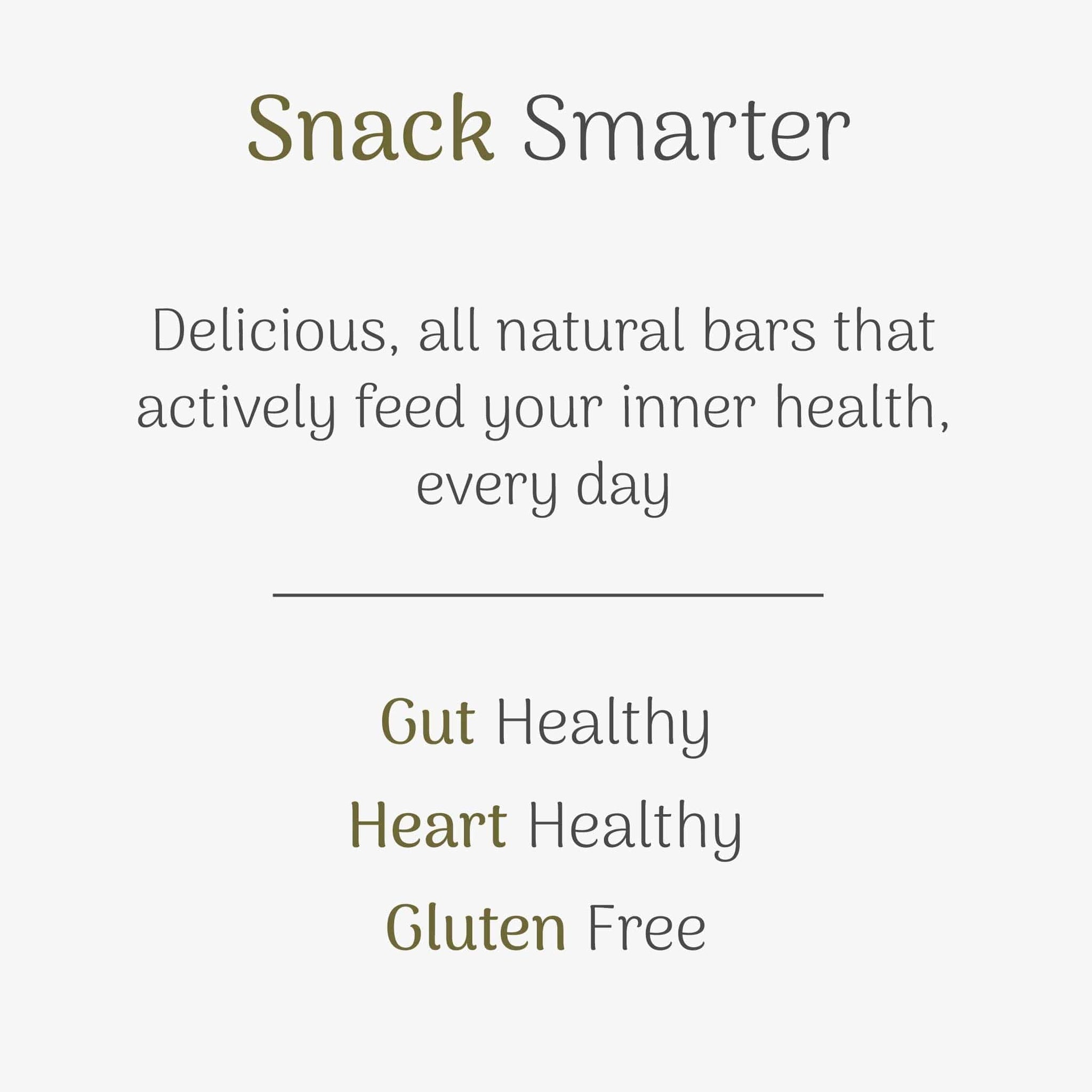 Snack Smarter

Delicious, all natural bars that actively feed your inner health, every day

Gut Healthy
Heart Healthy
Gluten Free